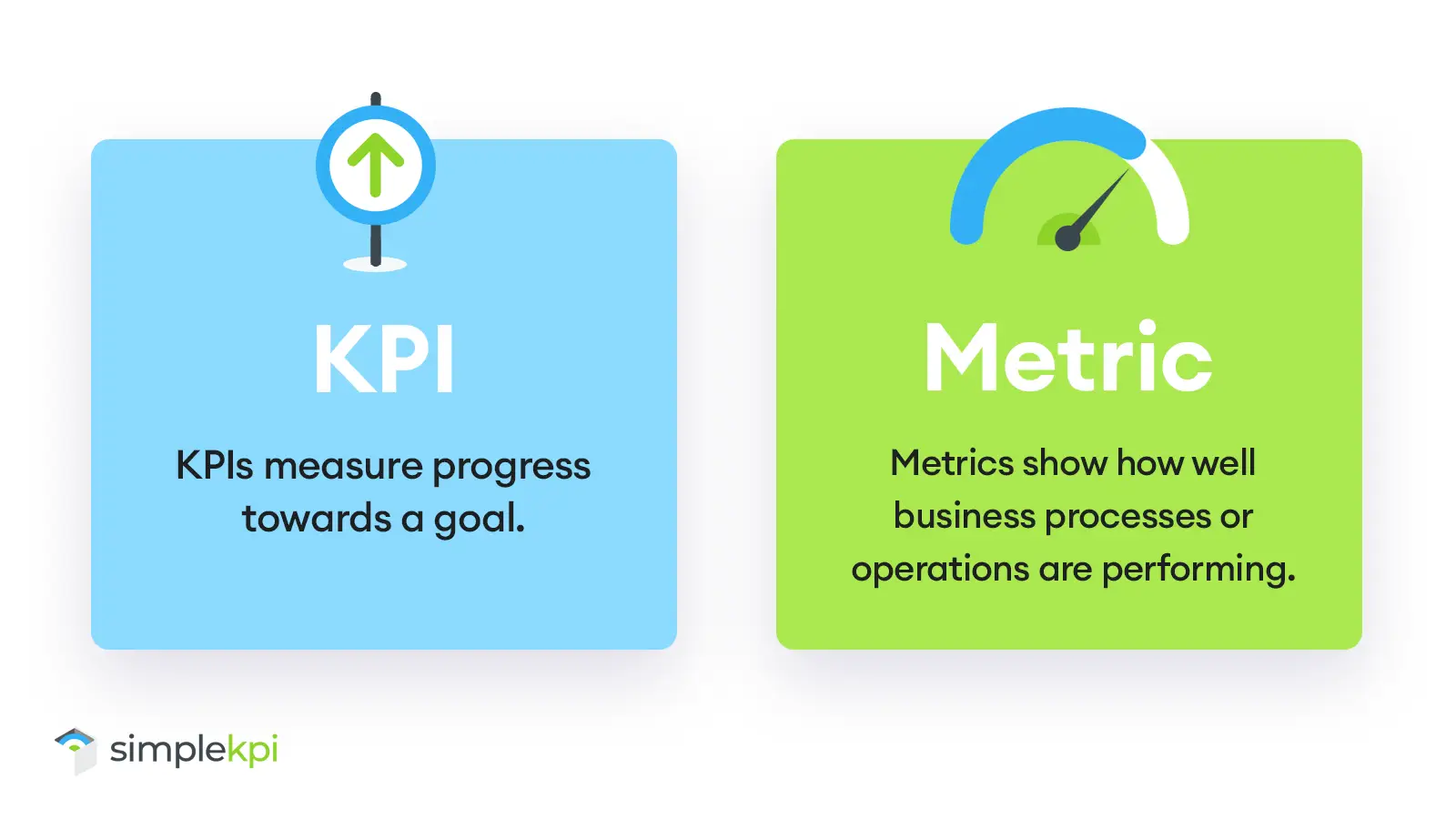 KPI

KPIs measure progress towards a goal.

Metric

Metrics show how well business processes or operations are performing.

simplekpi